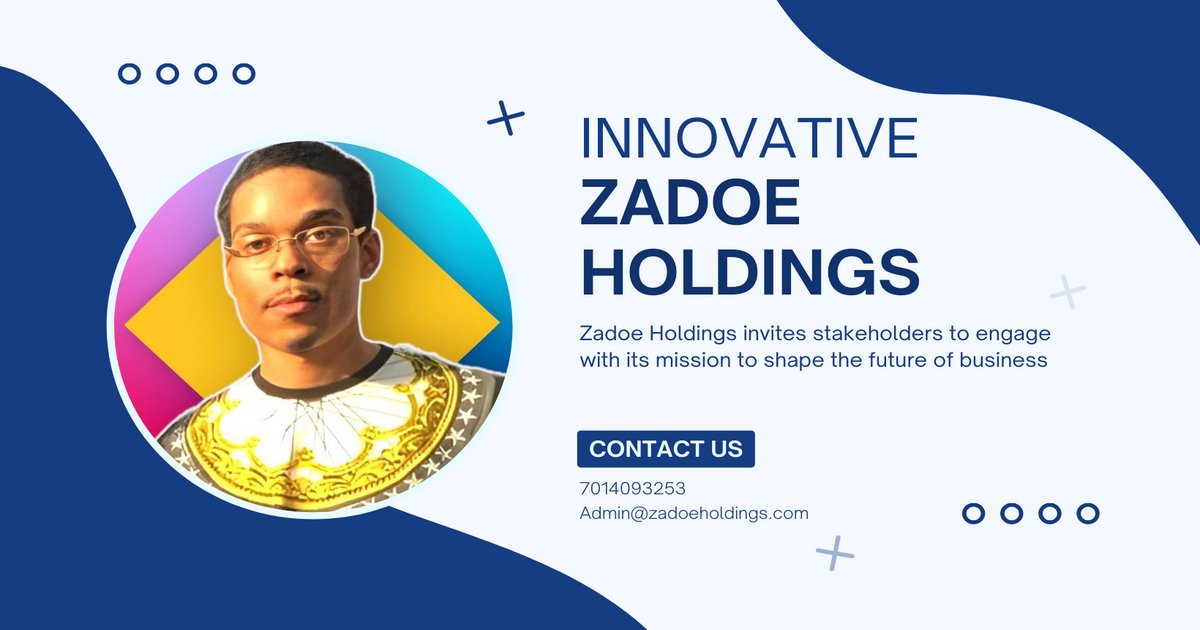 INNOVATIVE
ZADOE HOLDINGS

Zadoe Holdings invites stakeholders to engage with its mission to shape the future of business

CONTACT US

7014093253
Admin@zadoeholdings.com